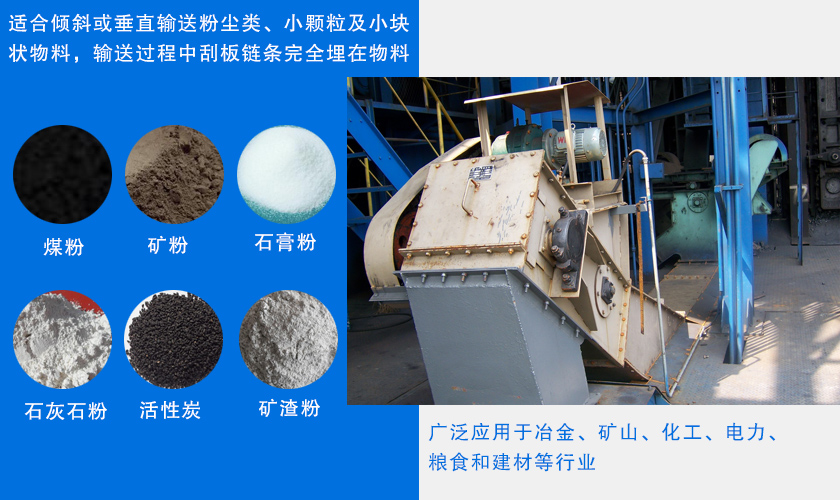 适合倾斜或垂直输送粉尘类、小颗粒及小块状物料，输送过程中刮板链条完全埋在物料

煤粉
矿粉
石膏粉
石灰石粉
活性炭
矿渣粉

广泛应用于冶金、矿山、化工、电力、粮食和建材等行业